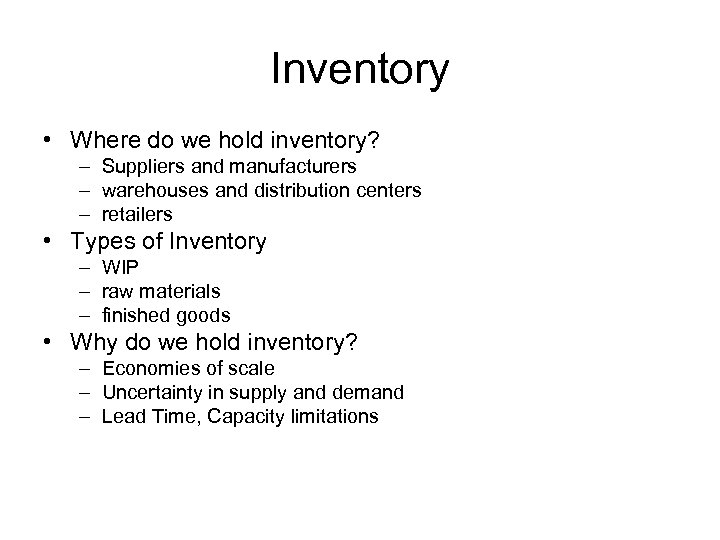 Inventory

• Where do we hold inventory?
  – Suppliers and manufacturers
  – warehouses and distribution centers
  – retailers
• Types of Inventory
  – WIP
  – raw materials
  – finished goods
• Why do we hold inventory?
  – Economies of scale
  – Uncertainty in supply and demand
  – Lead Time, Capacity limitations